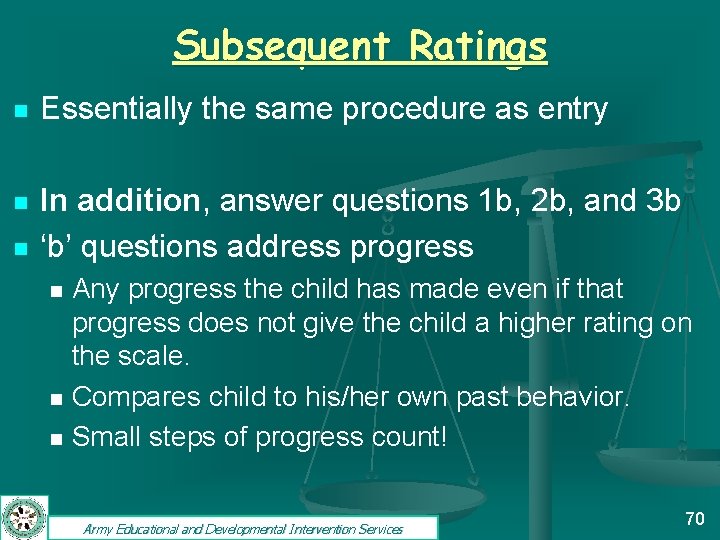 Subsequent Ratings

Essentially the same procedure as entry

In addition, answer questions 1b, 2b, and 3b

‘b’ questions address progress

Any progress the child has made even if that progress does not give the child a higher rating on the scale.

Compares child to his/her own past behavior.

Small steps of progress count!

Army Educational and Developmental Intervention Services

70